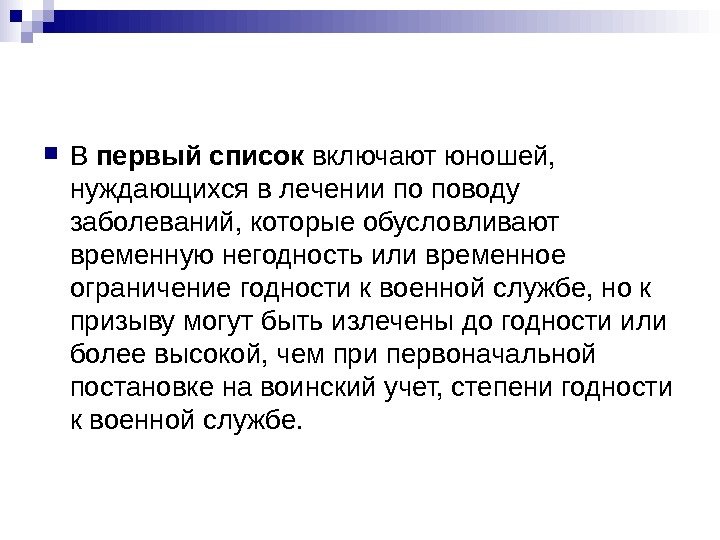 В первый список включают юношей, нуждающихся в лечении по поводу заболеваний, которые обусловливают временную негодность или временное ограничение годности к военной службе, но к призыву могут быть излечены до годности или более высокой, чем при первоначальной постановке на воинский учет, степени годности к военной службе.